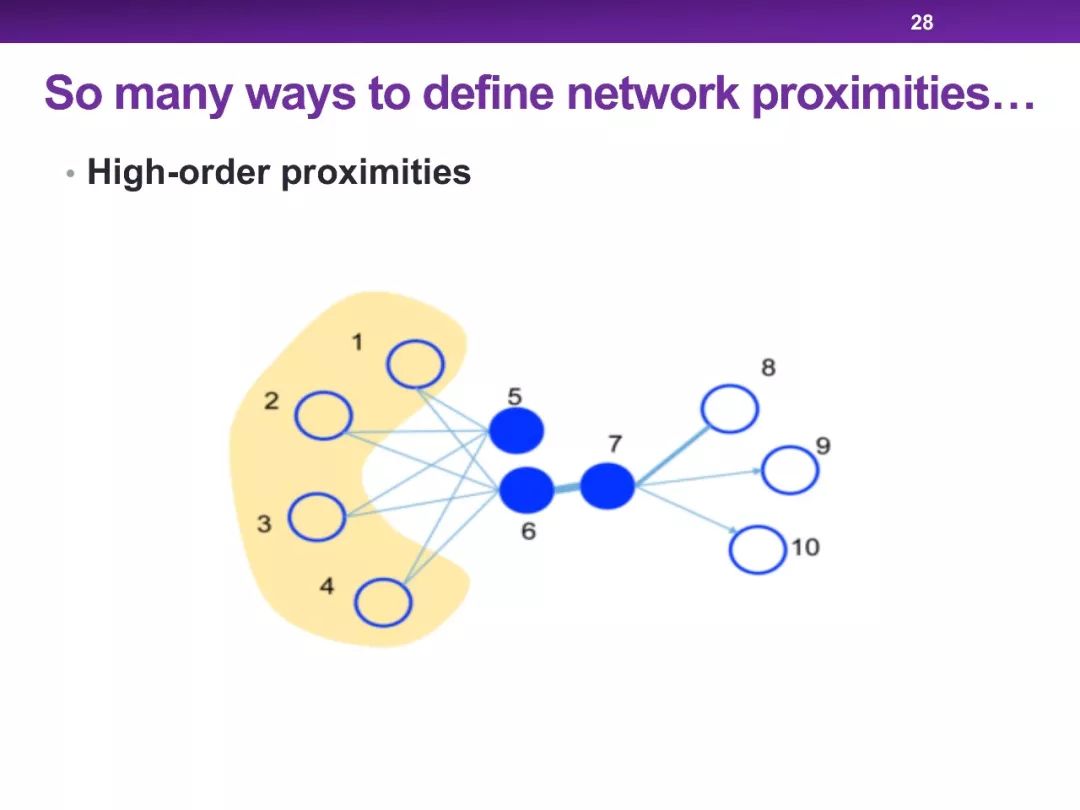 28

So many ways to define network proximities…

• High-order proximities

1
2
3
4
5
6
7
8
9
10